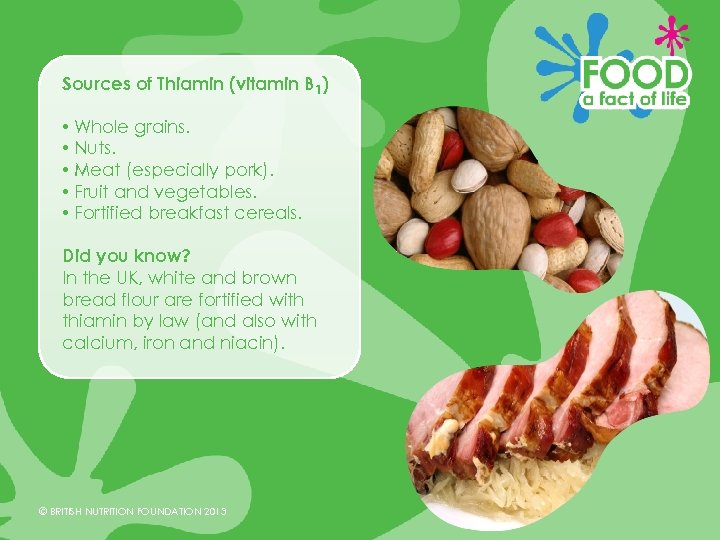 FOOD
a fact of life

Sources of Thiamin (vitamin $B_1$)

• Whole grains.
• Nuts.
• Meat (especially pork).
• Fruit and vegetables.
• Fortified breakfast cereals.

Did you know?
In the UK, white and brown bread flour are fortified with thiamin by law (and also with calcium, iron and niacin).

© BRITISH NUTRITION FOUNDATION 2013